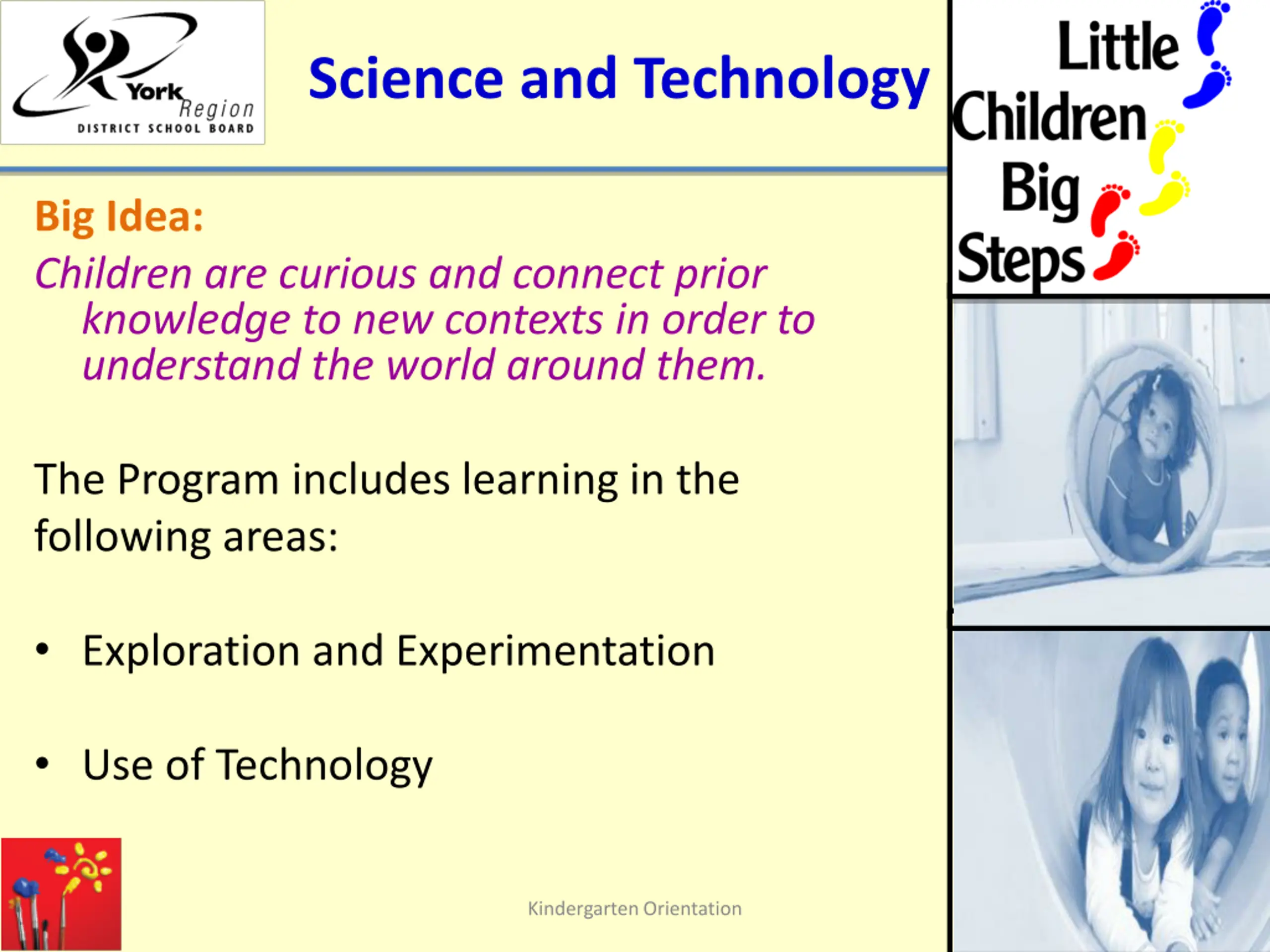 York Region
DISTRICT SCHOOL BOARD

Science and Technology

Little Children Big Steps

Big Idea:

Children are curious and connect prior knowledge to new contexts in order to understand the world around them.

The Program includes learning in the following areas:

• Exploration and Experimentation

• Use of Technology

Kindergarten Orientation